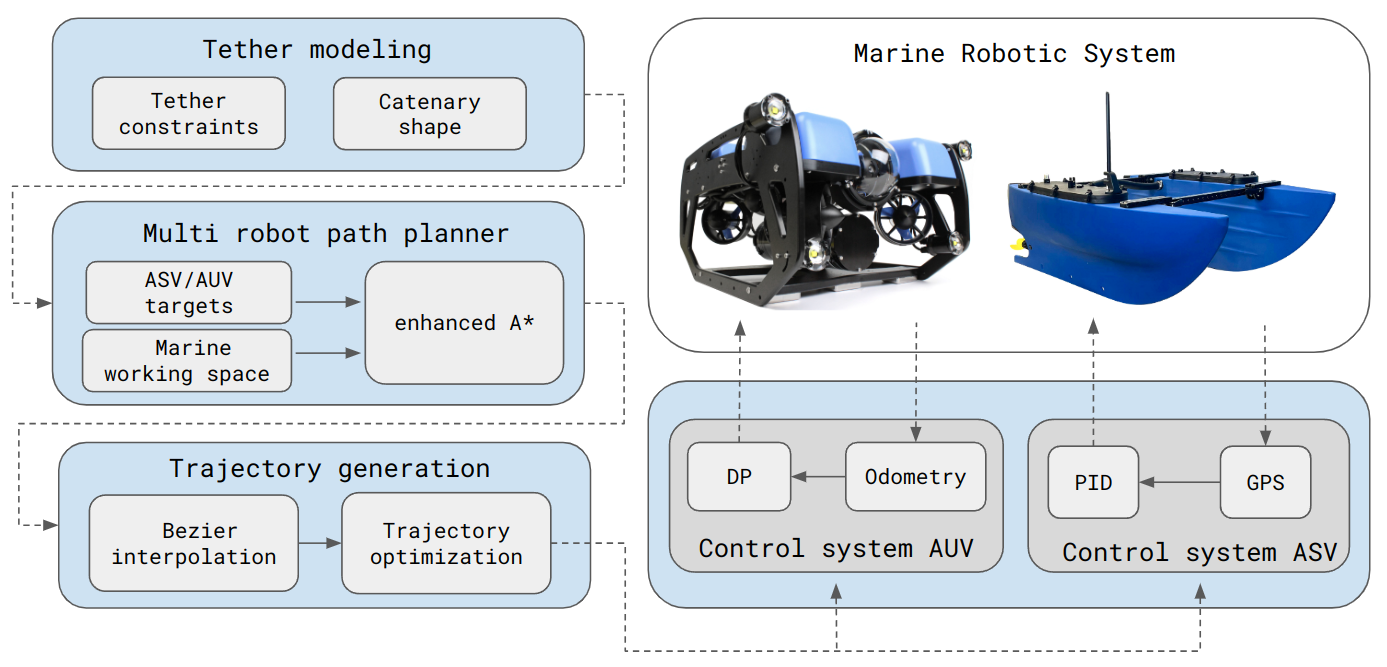 Tether modeling

Tether constraints

Catenary shape

Multi robot path planner

ASV/AUV targets

Marine working space

enhanced A*

Trajectory generation

Bezier interpolation

Trajectory optimization

Marine Robotic System

DP

Odometry

Control system AUV

PID

GPS

Control system ASV